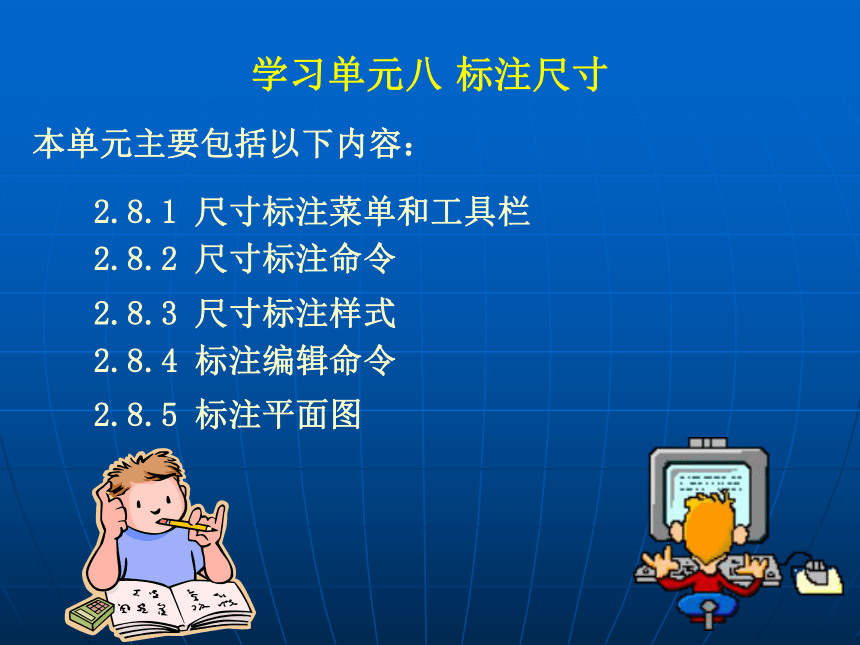 学习单元八 标注尺寸

本单元主要包括以下内容：

2.8.1 尺寸标注菜单和工具栏
2.8.2 尺寸标注命令
2.8.3 尺寸标注样式
2.8.4 标注编辑命令
2.8.5 标注平面图